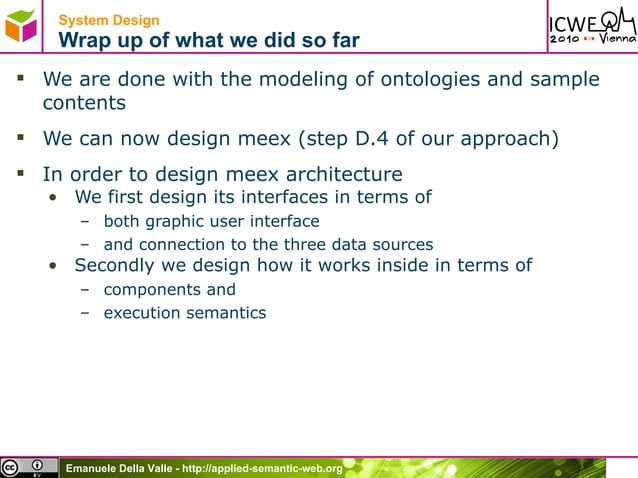 System Design
Wrap up of what we did so far

ICWE 2010 Vienna

▪ We are done with the modeling of ontologies and sample contents

▪ We can now design meex (step D.4 of our approach)

▪ In order to design meex architecture
• We first design its interfaces in terms of
– both graphic user interface
– and connection to the three data sources
• Secondly we design how it works inside in terms of
– components and
– execution semantics

Emanuele Della Valle - http://applied-semantic-web.org